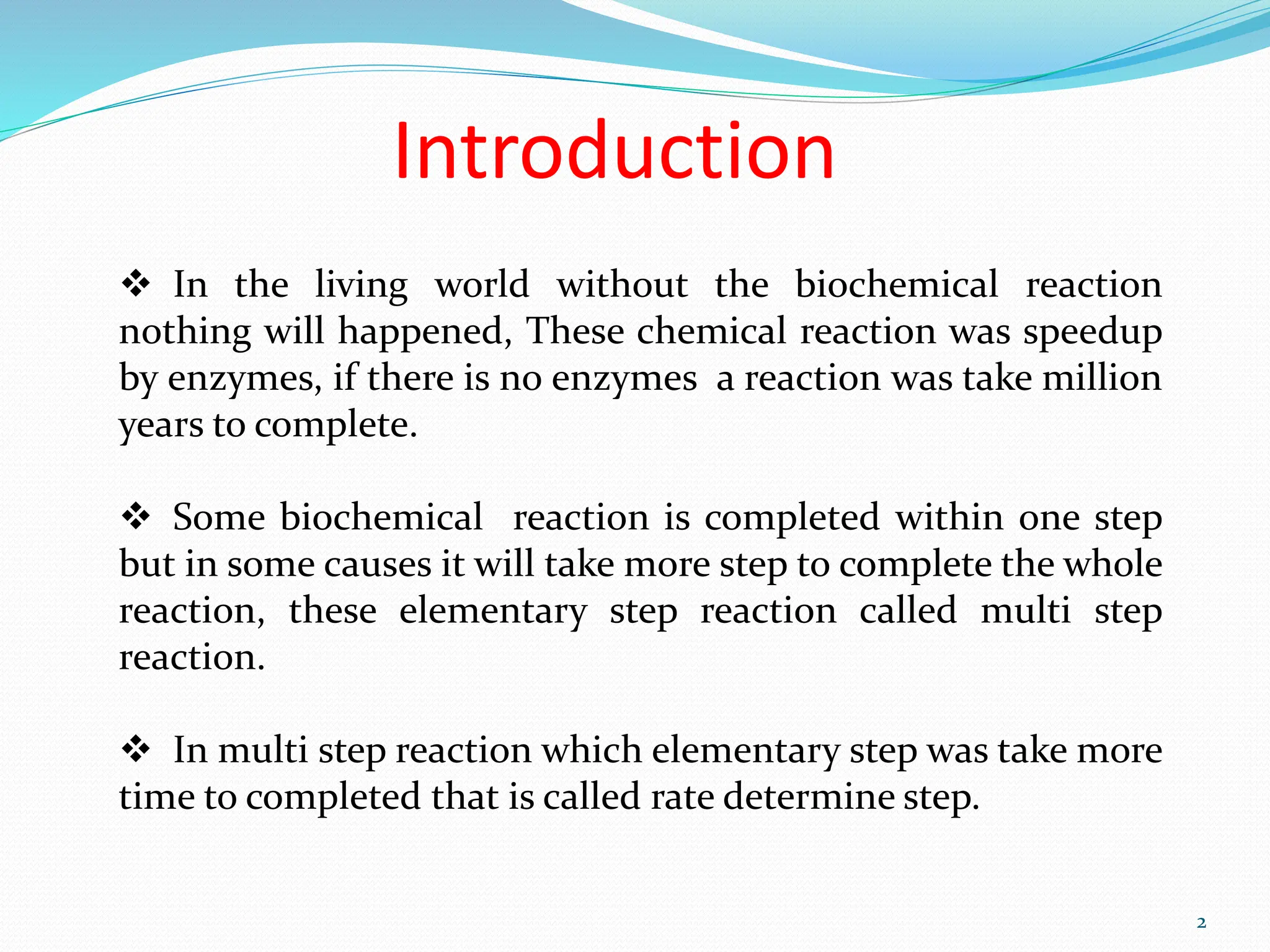 Introduction

❖ In the living world without the biochemical reaction nothing will happened, These chemical reaction was speedup by enzymes, if there is no enzymes a reaction was take million years to complete.

❖ Some biochemical reaction is completed within one step but in some causes it will take more step to complete the whole reaction, these elementary step reaction called multi step reaction.

❖ In multi step reaction which elementary step was take more time to completed that is called rate determine step.

2